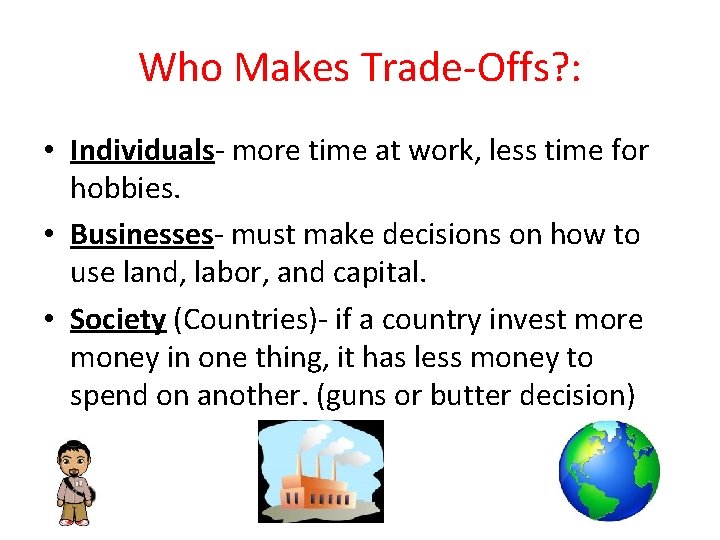 Who Makes Trade-Offs?:

• Individuals- more time at work, less time for hobbies.

• Businesses- must make decisions on how to use land, labor, and capital.

• Society (Countries)- if a country invest more money in one thing, it has less money to spend on another. (guns or butter decision)